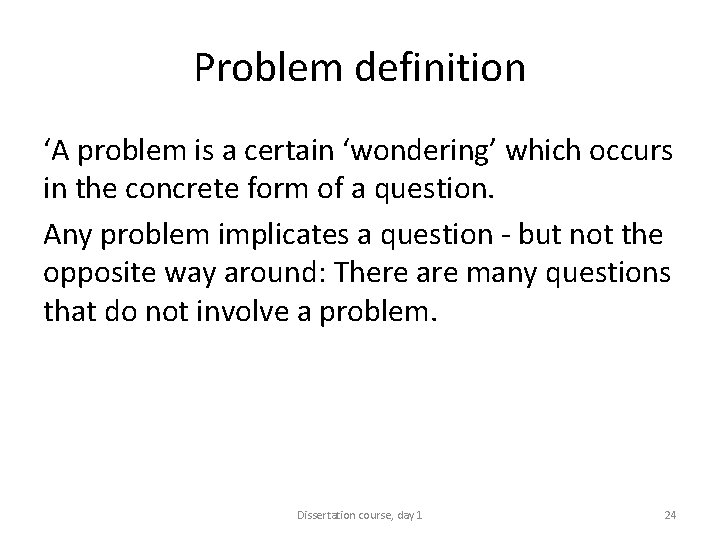 Problem definition

‘A problem is a certain ‘wondering’ which occurs in the concrete form of a question.

Any problem implicates a question - but not the opposite way around: There are many questions that do not involve a problem.

Dissertation course, day 1

24